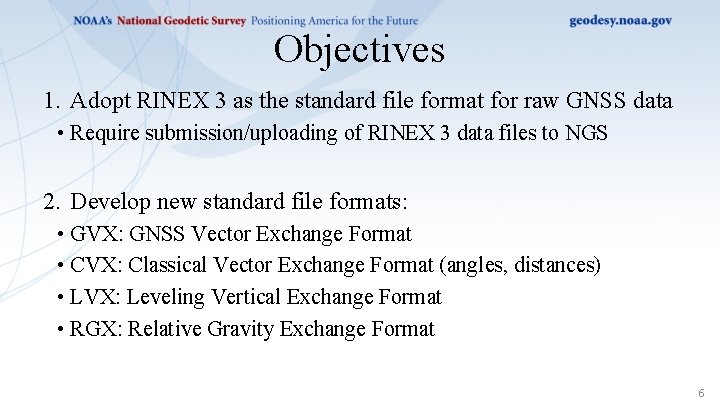 NOAA's National Geodetic Survey Positioning America for the Future geodesy.noaa.gov

Objectives

1. Adopt RINEX 3 as the standard file format for raw GNSS data
• Require submission/uploading of RINEX 3 data files to NGS

2. Develop new standard file formats:
• GVX: GNSS Vector Exchange Format
• CVX: Classical Vector Exchange Format (angles, distances)
• LVX: Leveling Vertical Exchange Format
• RGX: Relative Gravity Exchange Format

6